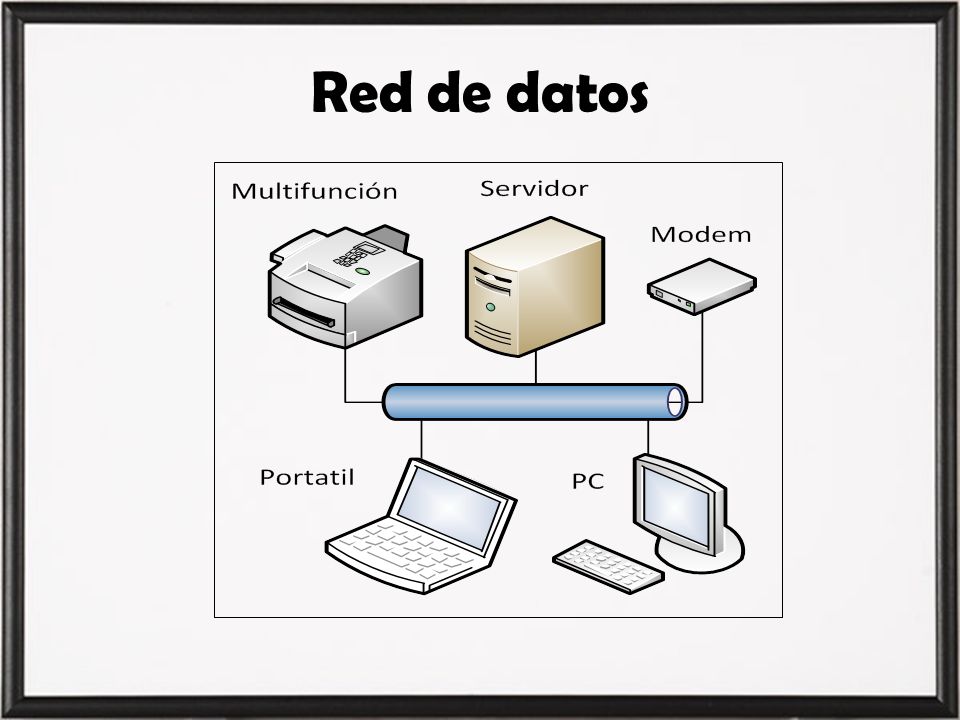 Red de datos

Multifunción
Servidor
Modem
Portatil
PC